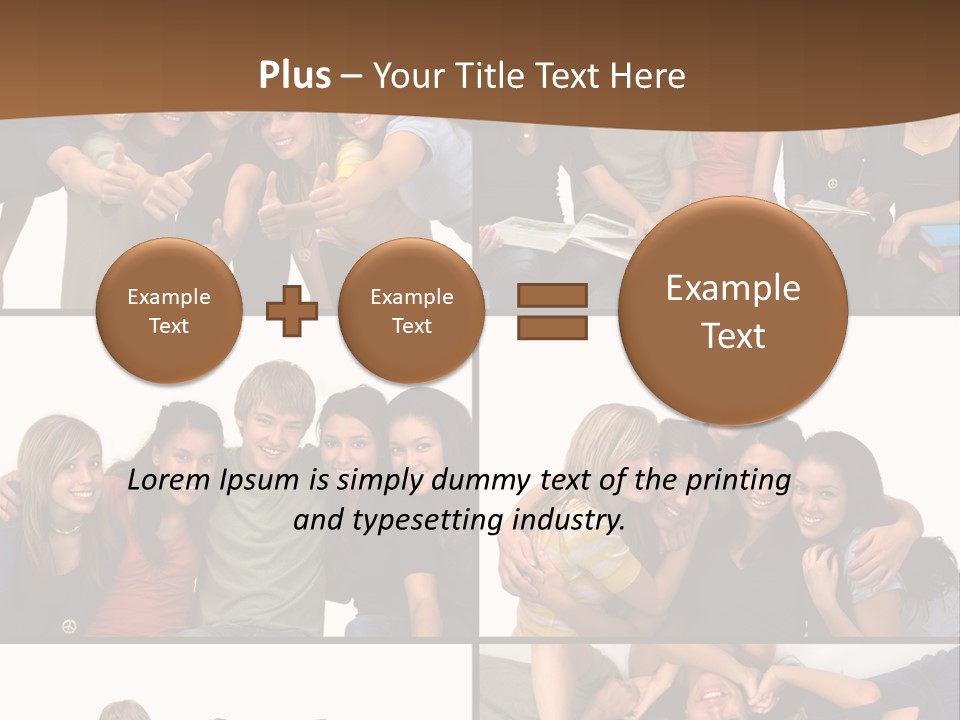 Plus – Your Title Text Here

Example Text

Example Text

Example Text

Lorem Ipsum is simply dummy text of the printing and typesetting industry.